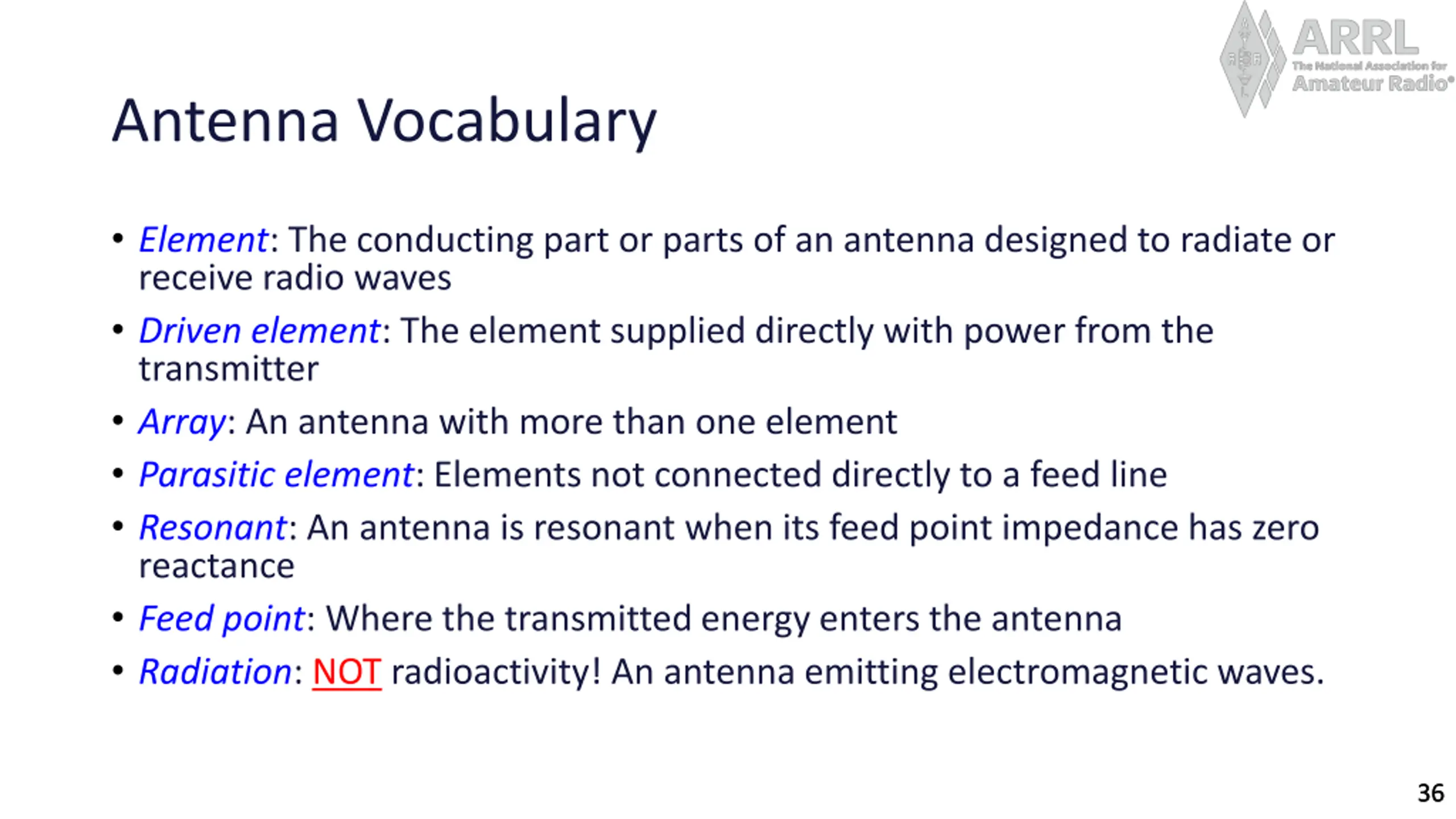 ARRL
The National Association for
Amateur Radio®

Antenna Vocabulary

• Element: The conducting part or parts of an antenna designed to radiate or receive radio waves
• Driven element: The element supplied directly with power from the transmitter
• Array: An antenna with more than one element
• Parasitic element: Elements not connected directly to a feed line
• Resonant: An antenna is resonant when its feed point impedance has zero reactance
• Feed point: Where the transmitted energy enters the antenna
• Radiation: NOT radioactivity! An antenna emitting electromagnetic waves.

36